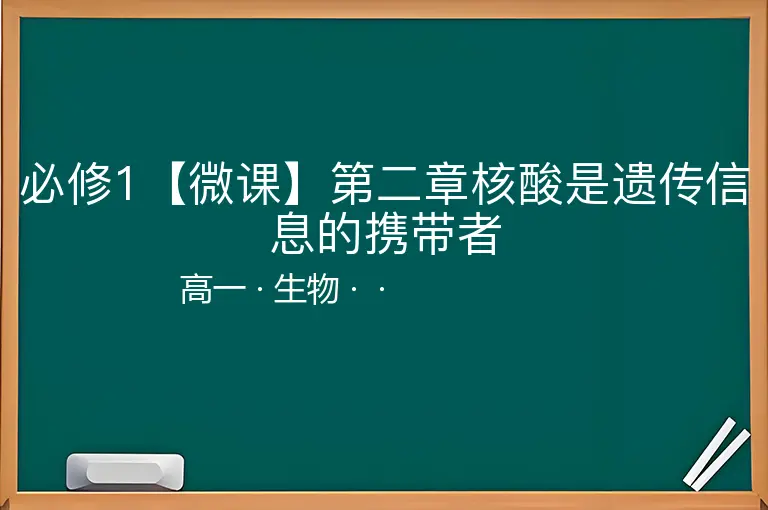 必修1【微课】第二章核酸是遗传信息的携带者

高一 · 生物 · ·